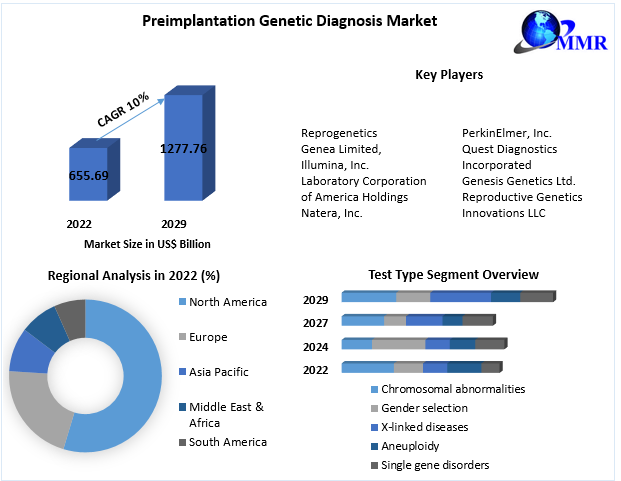 Preimplantation Genetic Diagnosis Market

MMR

CAGR 10%

655.69

1277.76

2022

2029

Market Size in US$ Billion

Key Players

Reprogenetics
Genea Limited,
Illumina, Inc.
Laboratory Corporation of America Holdings
Natera, Inc.

PerkinElmer, Inc.
Quest Diagnostics Incorporated
Genesis Genetics Ltd.
Reproductive Genetics Innovations LLC

Regional Analysis in 2022 (%)

North America
Europe
Asia Pacific
Middle East & Africa
South America

Test Type Segment Overview

2029
2027
2024
2022

Chromosomal abnormalities
Gender selection
X-linked diseases
Aneuploidy
Single gene disorders